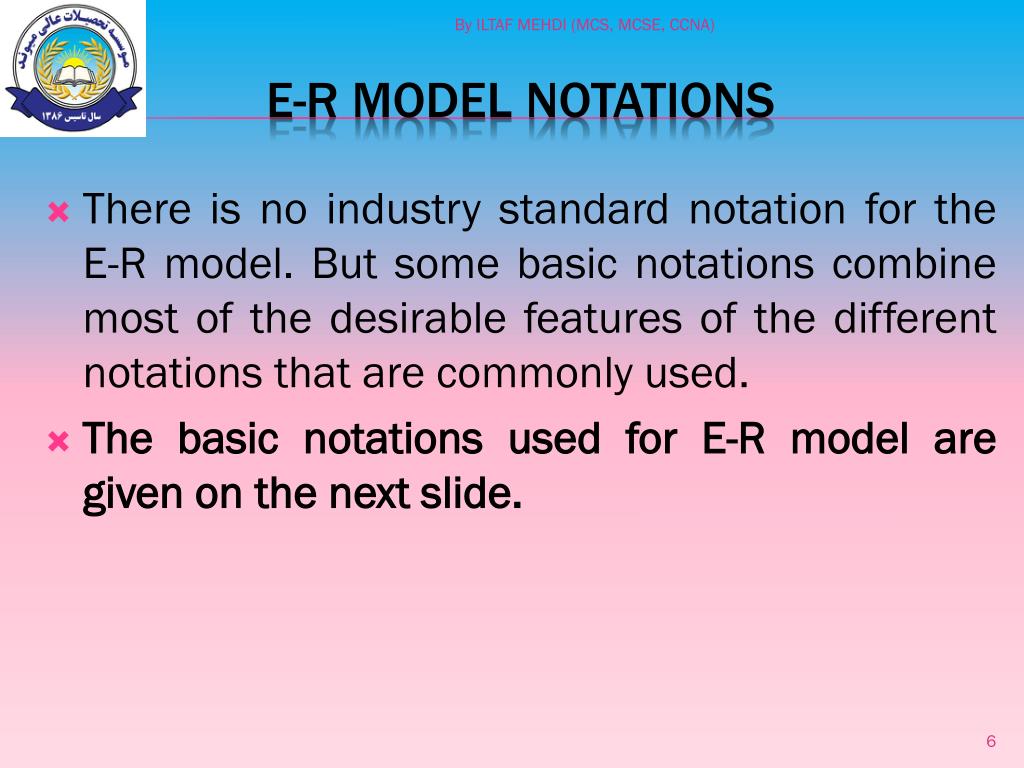 موسسه تحصیلات عالی میوند
سال تاسیس ۱۳۸۶

By ILTAF MEHDI (MCS, MCSE, CCNA)

E-R MODEL NOTATIONS

There is no industry standard notation for the E-R model. But some basic notations combine most of the desirable features of the different notations that are commonly used.

The basic notations used for E-R model are given on the next slide.

6